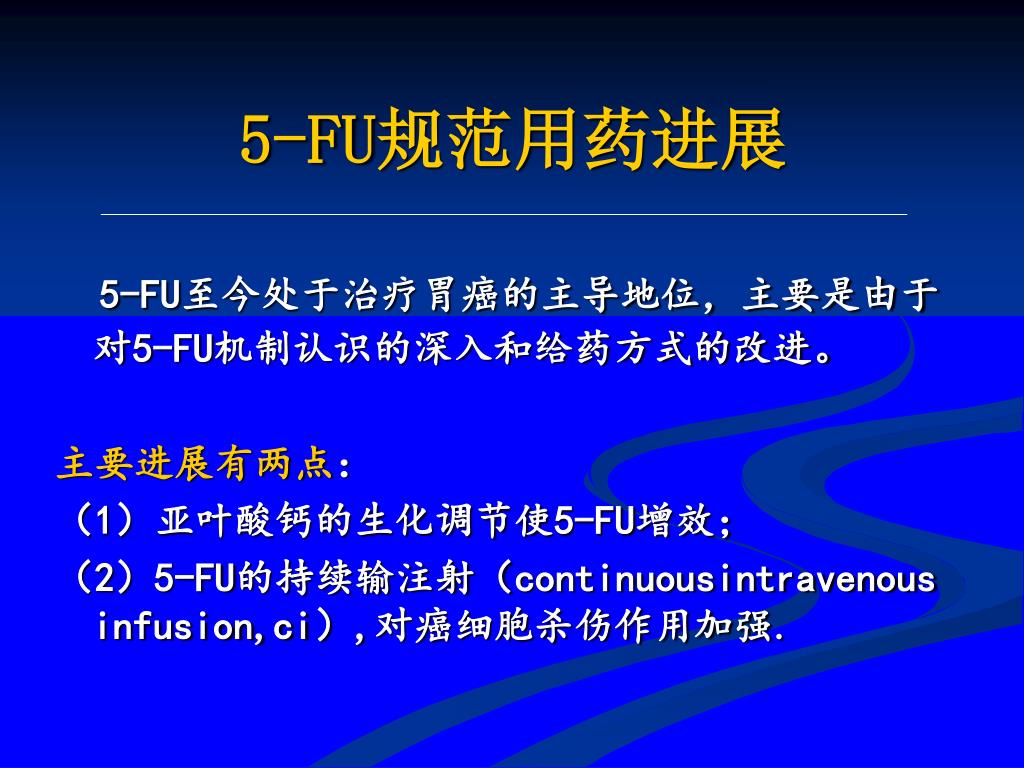 5-FU规范用药进展

5-FU至今处于治疗胃癌的主导地位，主要是由于对5-FU机制认识的深入和给药方式的改进。

主要进展有两点：
（1）亚叶酸钙的生化调节使5-FU增效；
（2）5-FU的持续输注射（continuousintravenous infusion,ci）,对癌细胞杀伤作用加强.